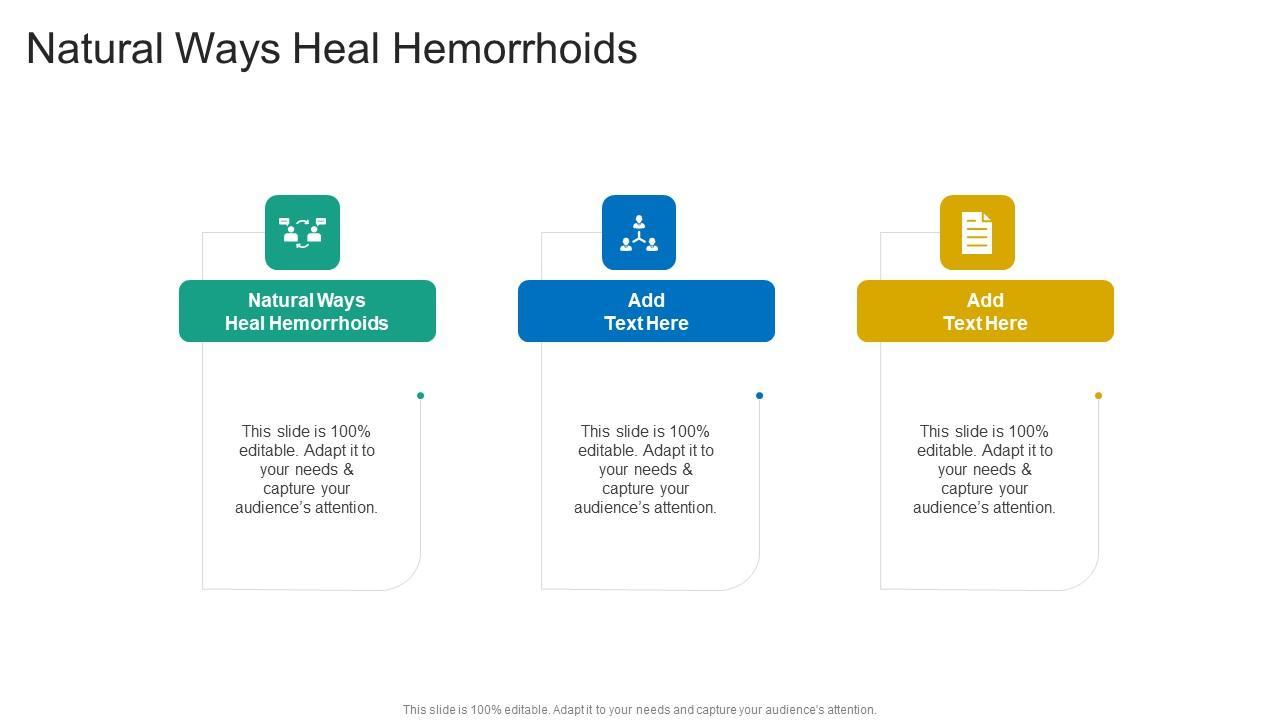 Natural Ways Heal Hemorrhoids

Natural Ways
Heal Hemorrhoids

This slide is 100% editable. Adapt it to your needs & capture your audience's attention.

Add
Text Here

This slide is 100% editable. Adapt it to your needs & capture your audience's attention.

Add
Text Here

This slide is 100% editable. Adapt it to your needs & capture your audience's attention.

This slide is 100% editable. Adapt it to your needs and capture your audience's attention.